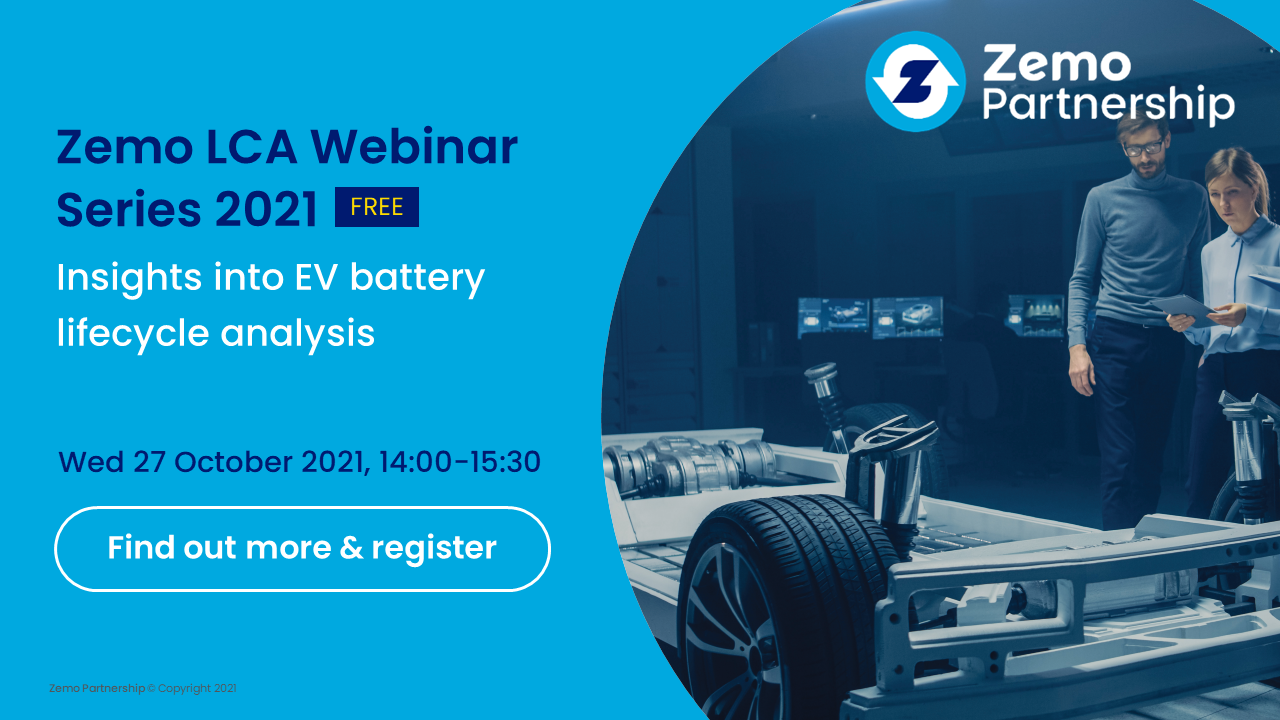 Zemo Partnership

Zemo LCA Webinar Series 2021 FREE

Insights into EV battery lifecycle analysis

Wed 27 October 2021, 14:00-15:30

Find out more & register

Zemo Partnership © Copyright 2021